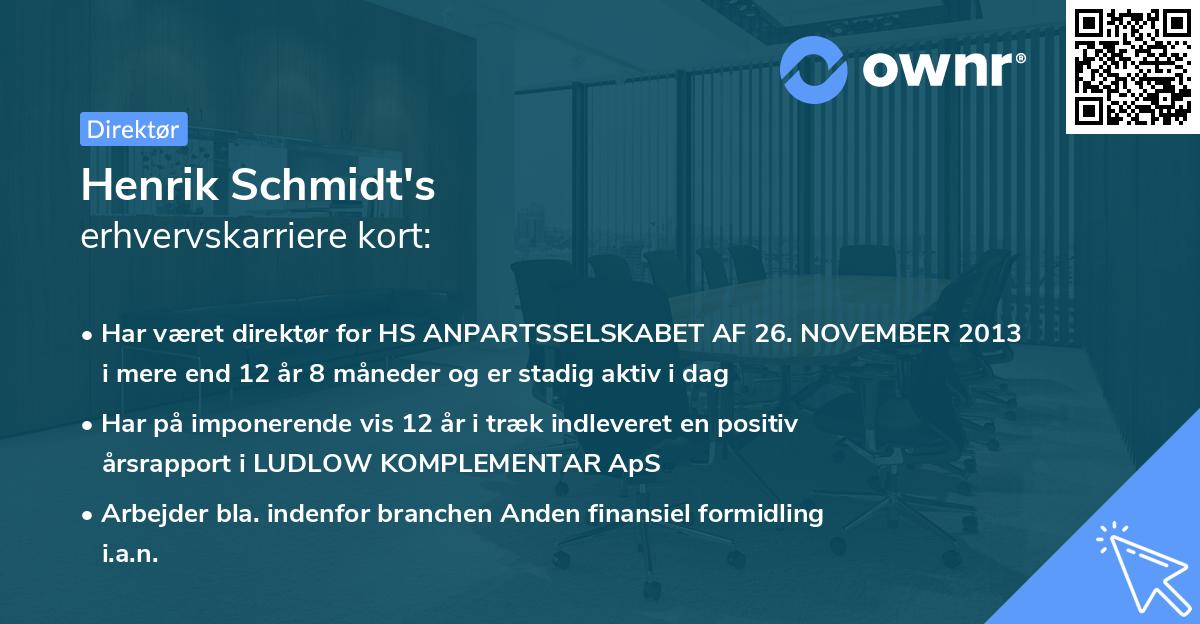 ownr®

Direktør

Henrik Schmidt's
erhvervskarriere kort:

• Har været direktør for HS ANPARTSSELSKABET AF 26. NOVEMBER 2013 i mere end 12 år 8 måneder og er stadig aktiv i dag

• Har på imponerende vis 12 år i træk indleveret en positiv årsrapport i LUDLOW KOMPLEMENTAR ApS

• Arbejder bla. indenfor branchen Anden finansiel formidling i.a.n.